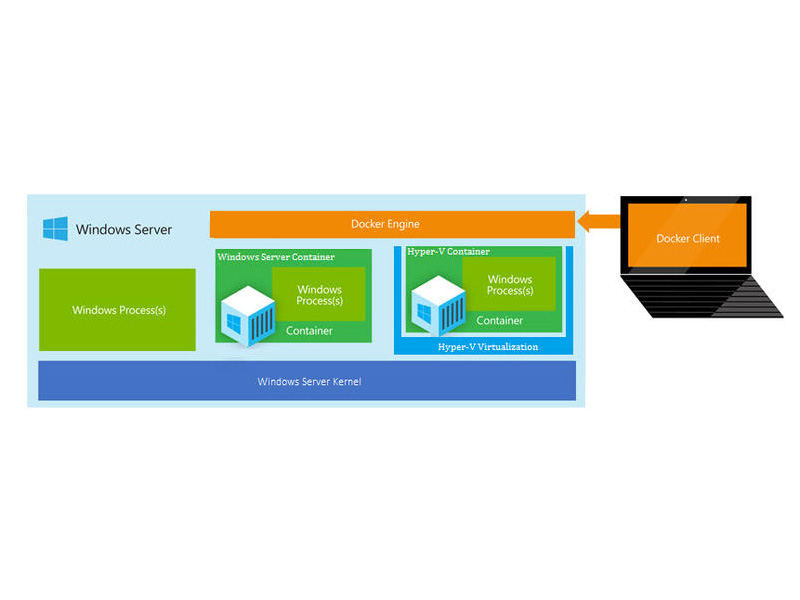 Windows Server

Docker Engine

Docker Client

Windows Process(s)

Windows Server Container

Windows Process(s)

Container

Hyper-V Container

Windows Process(s)

Container

Hyper-V Virtualization

Windows Server Kernel